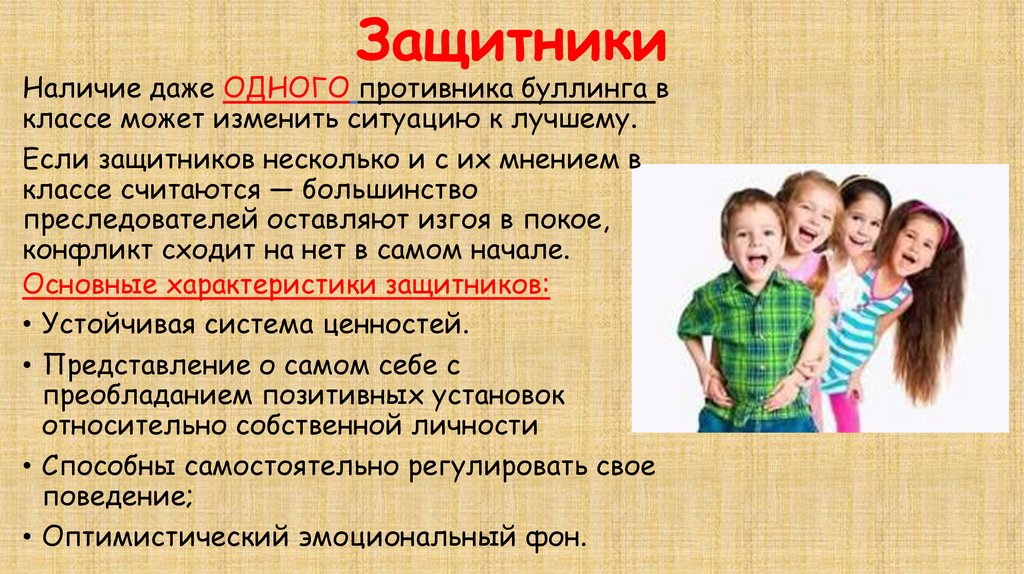 Защитники

Наличие даже ОДНОГО противника буллинга в классе может изменить ситуацию к лучшему.

Если защитников несколько и с их мнением в классе считаются — большинство преследователей оставляют изгоя в покое, конфликт сходит на нет в самом начале.

Основные характеристики защитников:

• Устойчивая система ценностей.

• Представление о самом себе с преобладанием позитивных установок относительно собственной личности

• Способны самостоятельно регулировать свое поведение;

• Оптимистический эмоциональный фон.